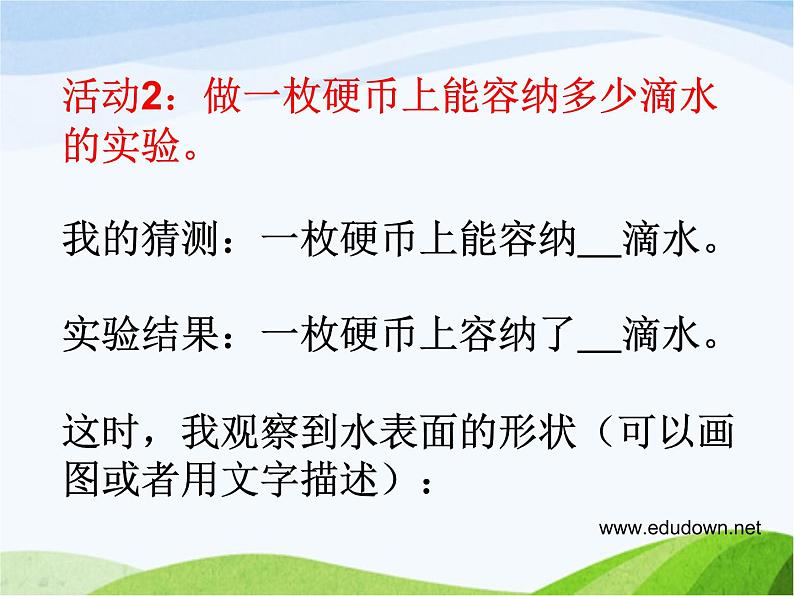 活动2：做一枚硬币上能容纳多少滴水的实验。

我的猜测：一枚硬币上能容纳__滴水。

实验结果：一枚硬币上容纳了__滴水。

这时，我观察到水表面的形状（可以画图或者用文字描述）：

www.edudown.net